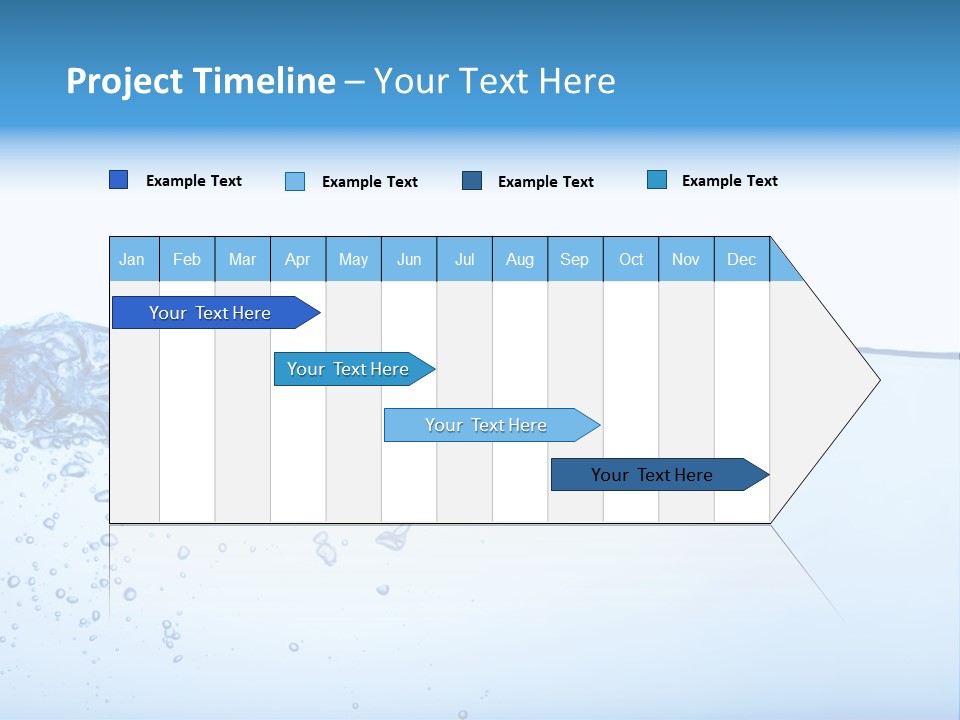 Project Timeline – Your Text Here

Example Text
Example Text
Example Text
Example Text

Jan Feb Mar Apr May Jun Jul Aug Sep Oct Nov Dec

Your Text Here
Your Text Here
Your Text Here
Your Text Here